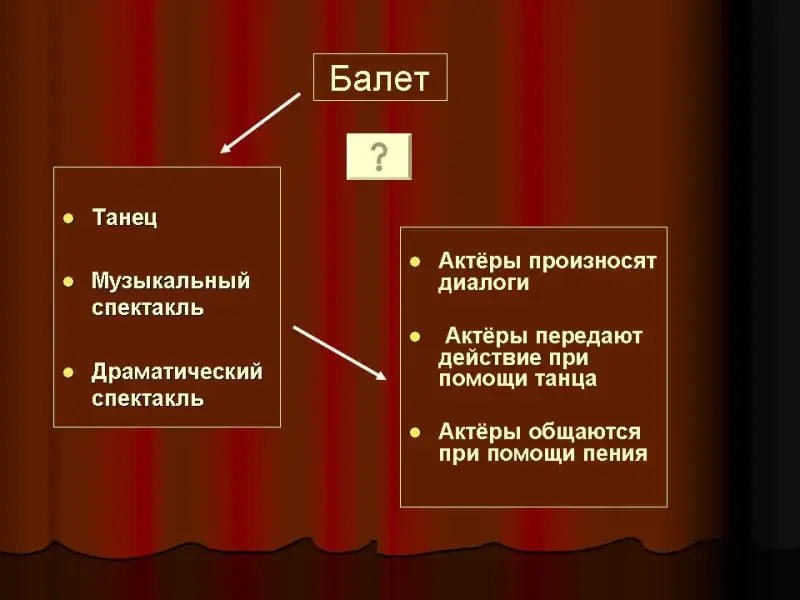 Балет

?

- Танец
- Музыкальный спектакль
- Драматический спектакль

- Актёры произносят диалоги
- Актёры передают действие при помощи танца
- Актёры общаются при помощи пения